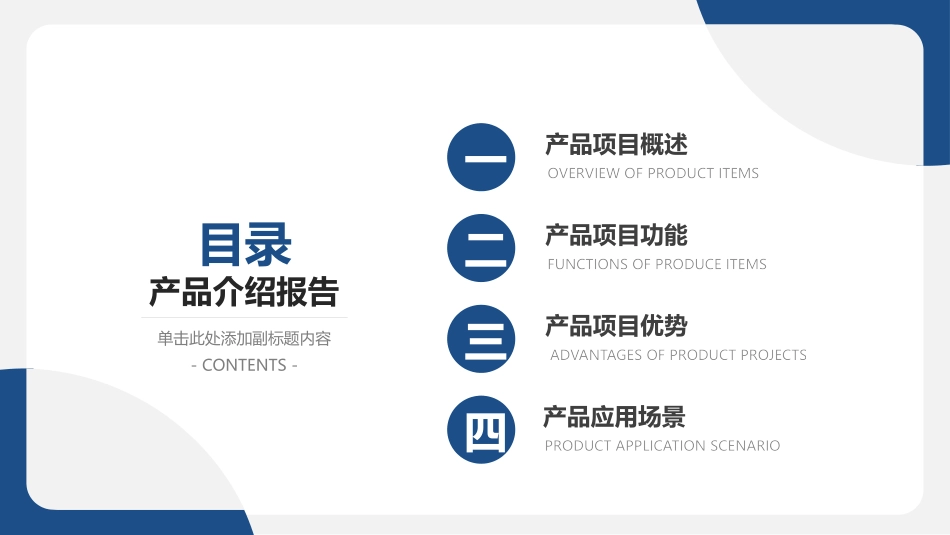 目录
产品介绍报告
单击此处添加副标题内容
- CONTENTS -

一
产品项目概述
OVERVIEW OF PRODUCT ITEMS

二
产品项目功能
FUNCTIONS OF PRODUCE ITEMS

三
产品项目优势
ADVANTAGES OF PRODUCT PROJECTS

四
产品应用场景
PRODUCT APPLICATION SCENARIO